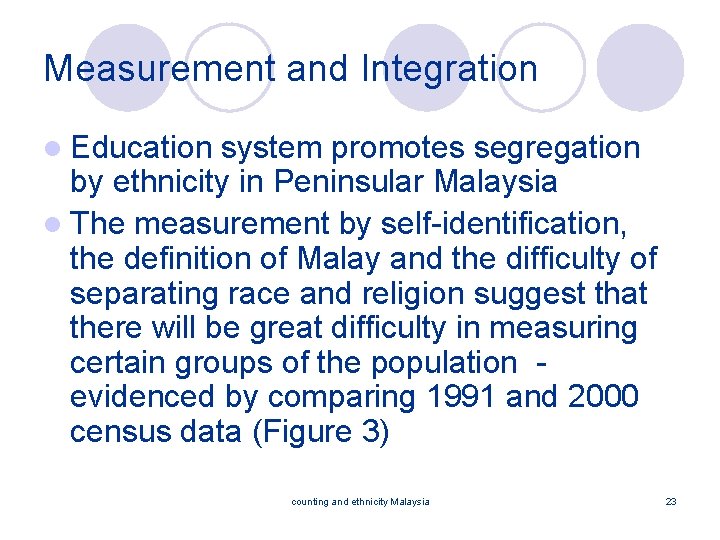 Measurement and Integration

Education system promotes segregation by ethnicity in Peninsular Malaysia

The measurement by self-identification, the definition of Malay and the difficulty of separating race and religion suggest that there will be great difficulty in measuring certain groups of the population - evidenced by comparing 1991 and 2000 census data (Figure 3)

counting and ethnicity Malaysia

23